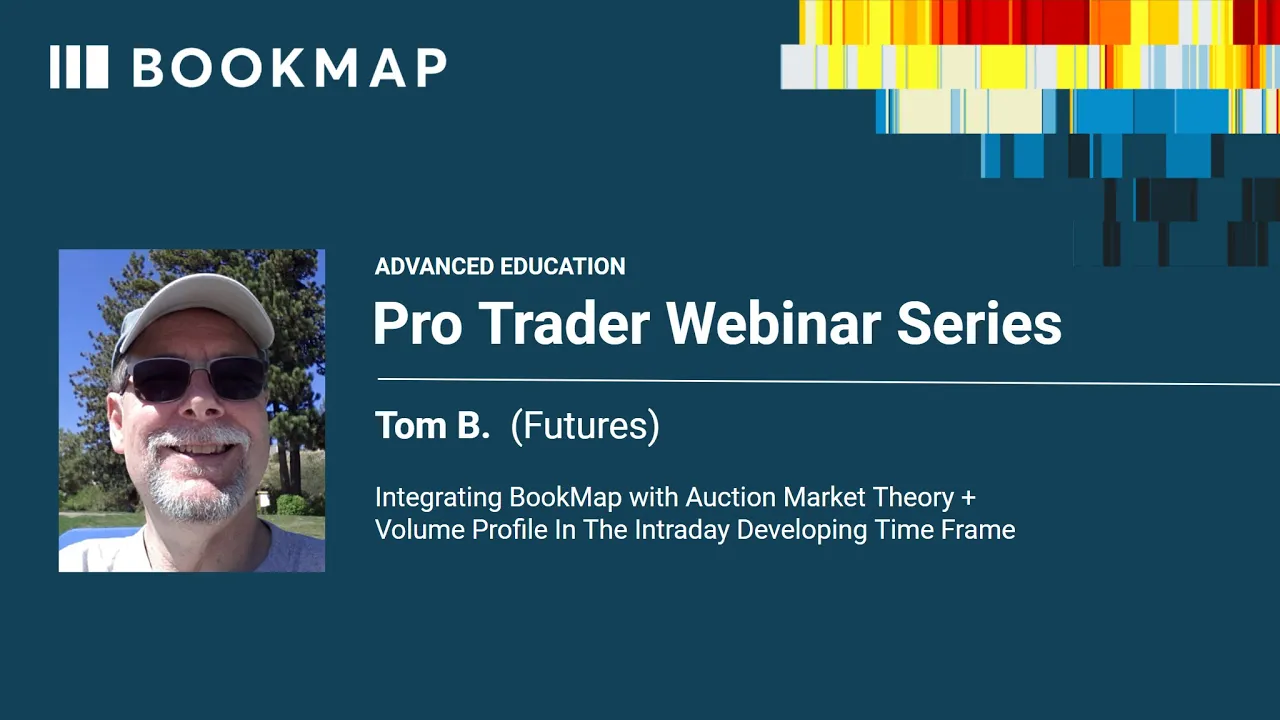 BOOKMAP

ADVANCED EDUCATION

Pro Trader Webinar Series

Tom B. (Futures)

Integrating BookMap with Auction Market Theory + Volume Profile In The Intraday Developing Time Frame